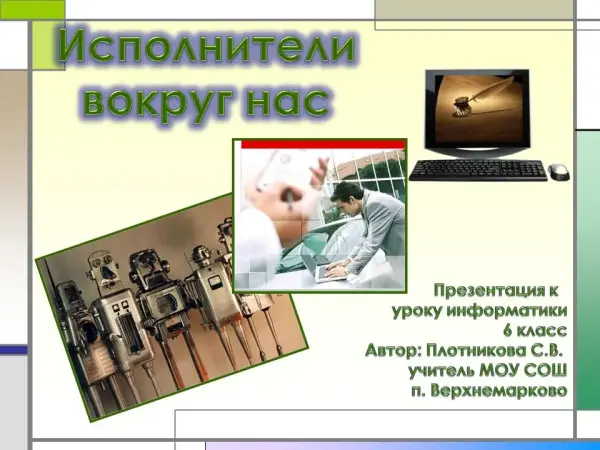 Исполнители вокруг нас

Презентация к уроку информатики 6 класс
Автор: Плотникова С.В. учитель МОУ СОШ п. Верхнемарково